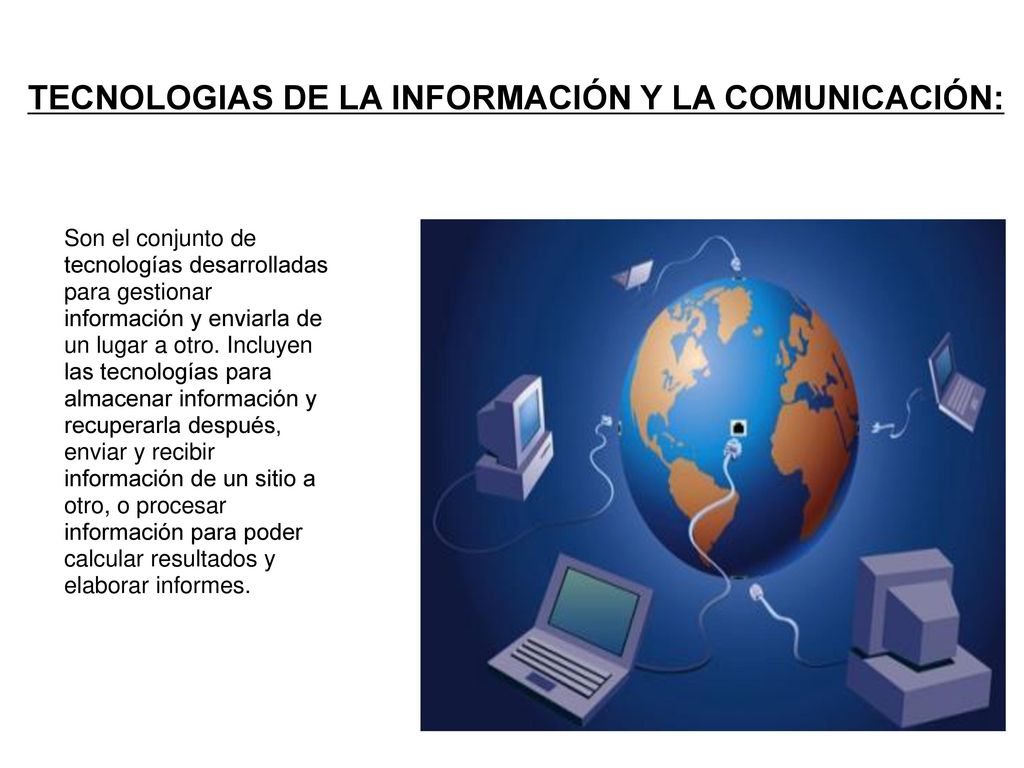 TECNOLOGIAS DE LA INFORMACIÓN Y LA COMUNICACIÓN:

Son el conjunto de tecnologías desarrolladas para gestionar información y enviarla de un lugar a otro. Incluyen las tecnologías para almacenar información y recuperarla después, enviar y recibir información de un sitio a otro, o procesar información para poder calcular resultados y elaborar informes.